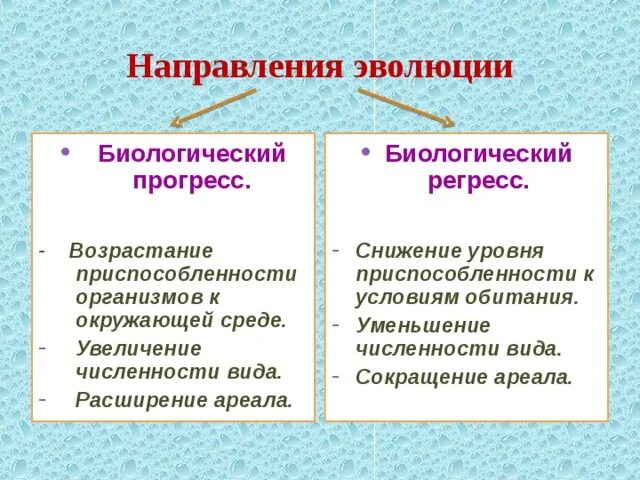 Направления эволюции

• Биологический прогресс.

- Возрастание приспособленности организмов к окружающей среде.
- Увеличение численности вида.
- Расширение ареала.

• Биологический регресс.

- Снижение уровня приспособленности к условиям обитания.
- Уменьшение численности вида.
- Сокращение ареала.